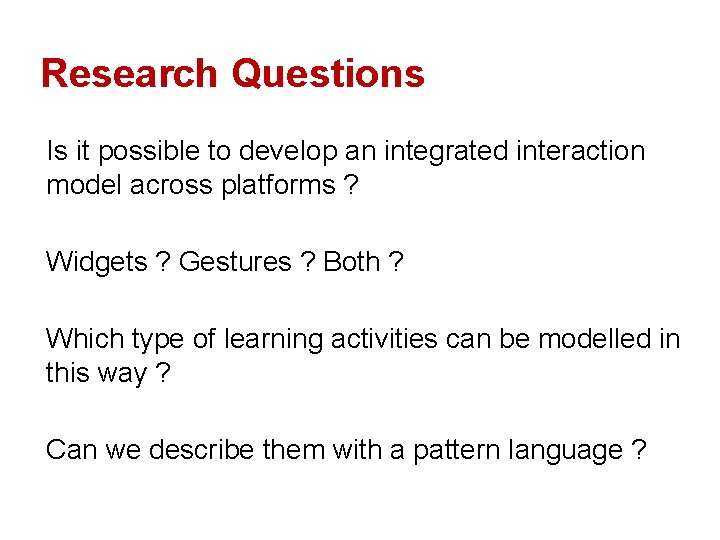 Research Questions

Is it possible to develop an integrated interaction model across platforms ?

Widgets ? Gestures ? Both ?

Which type of learning activities can be modelled in this way ?

Can we describe them with a pattern language ?